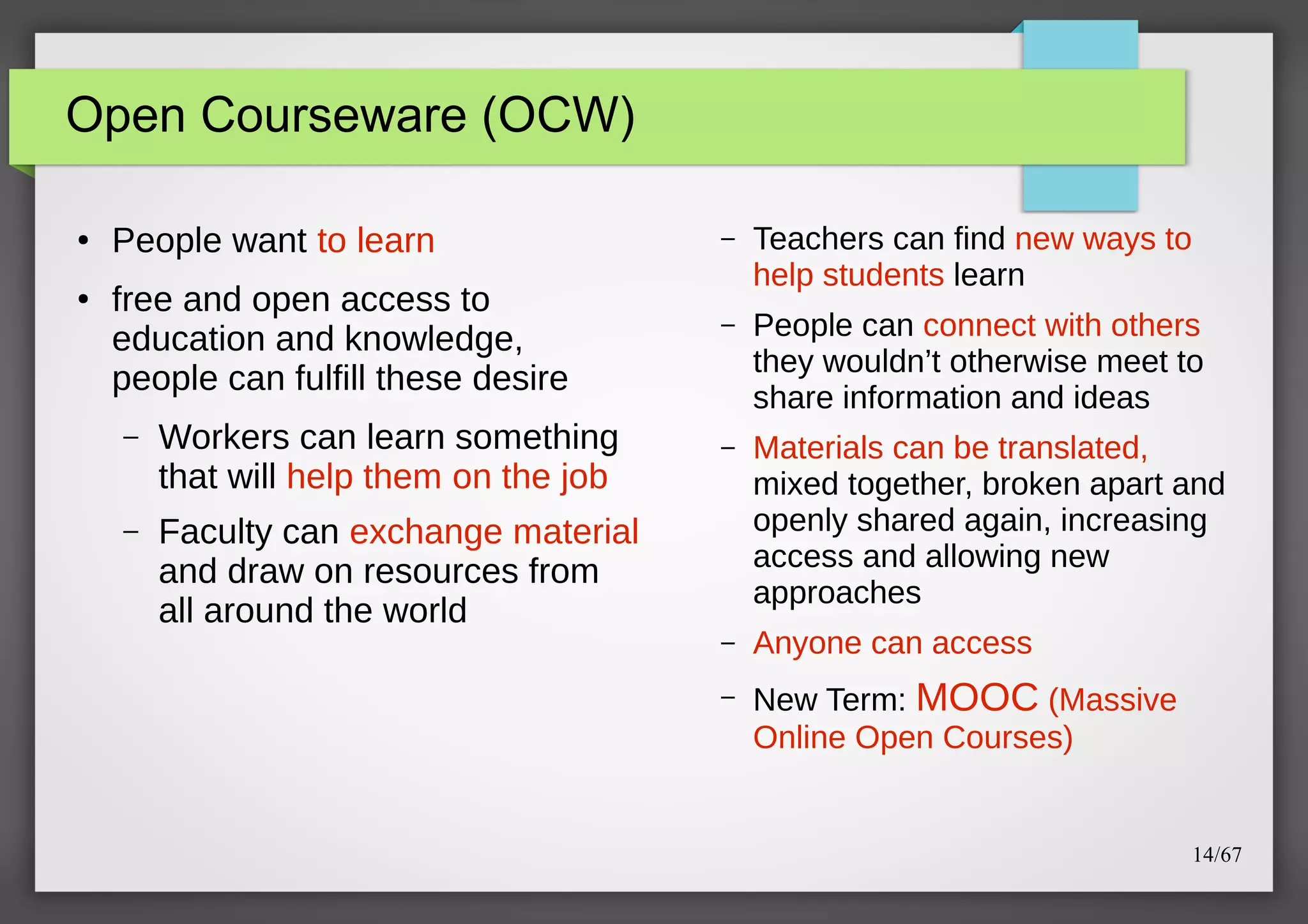 Open Courseware (OCW)

• People want to learn

• free and open access to education and knowledge, people can fulfill these desire

– Workers can learn something that will help them on the job

– Faculty can exchange material and draw on resources from all around the world

– Teachers can find new ways to help students learn

– People can connect with others they wouldn’t otherwise meet to share information and ideas

– Materials can be translated, mixed together, broken apart and openly shared again, increasing access and allowing new approaches

– Anyone can access

– New Term: MOOC (Massive Online Open Courses)

14/67